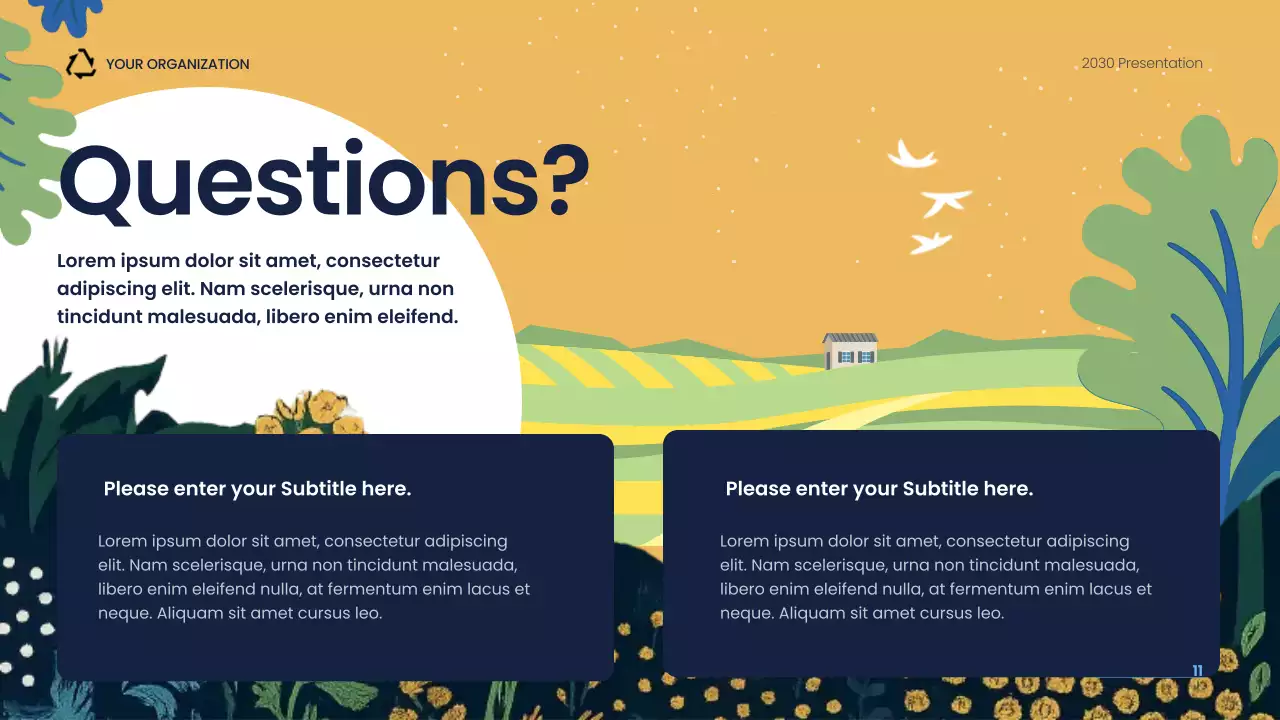 YOUR ORGANIZATION

2030 Presentation

Questions?

Lorem ipsum dolor sit amet, consectetur adipiscing elit. Nam scelerisque, urna non tincidunt malesuada, libero enim eleifend.

Please enter your Subtitle here.

Lorem ipsum dolor sit amet, consectetur adipiscing elit. Nam scelerisque, urna non tincidunt malesuada, libero enim eleifend nulla, at fermentum enim lacus et neque. Aliquam sit amet cursus leo.

Please enter your Subtitle here.

Lorem ipsum dolor sit amet, consectetur adipiscing elit. Nam scelerisque, urna non tincidunt malesuada, libero enim eleifend nulla, at fermentum enim lacus et neque. Aliquam sit amet cursus leo.

11